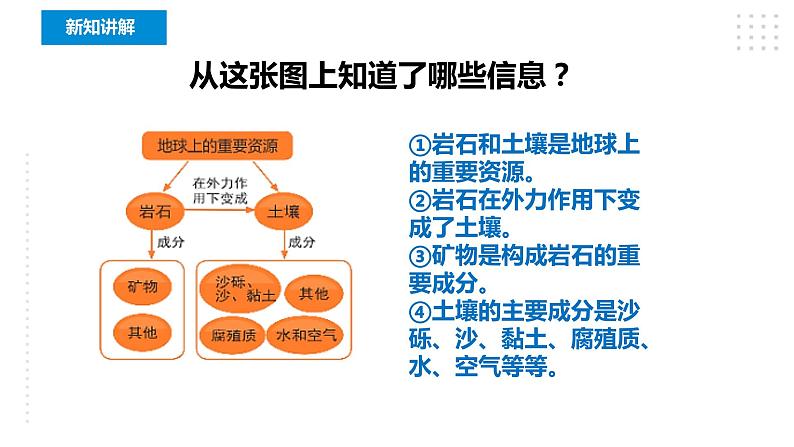 新知讲解

从这张图上知道了哪些信息？

地球上的重要资源

在外力作用下变成

岩石

土壤

成分

成分

矿物

其他

沙砾、沙、黏土

其他

腐殖质

水和空气

①岩石和土壤是地球上的重要资源。
②岩石在外力作用下变成了土壤。
③矿物是构成岩石的重要成分。
④土壤的主要成分是沙砾、沙、黏土、腐殖质、水、空气等等。